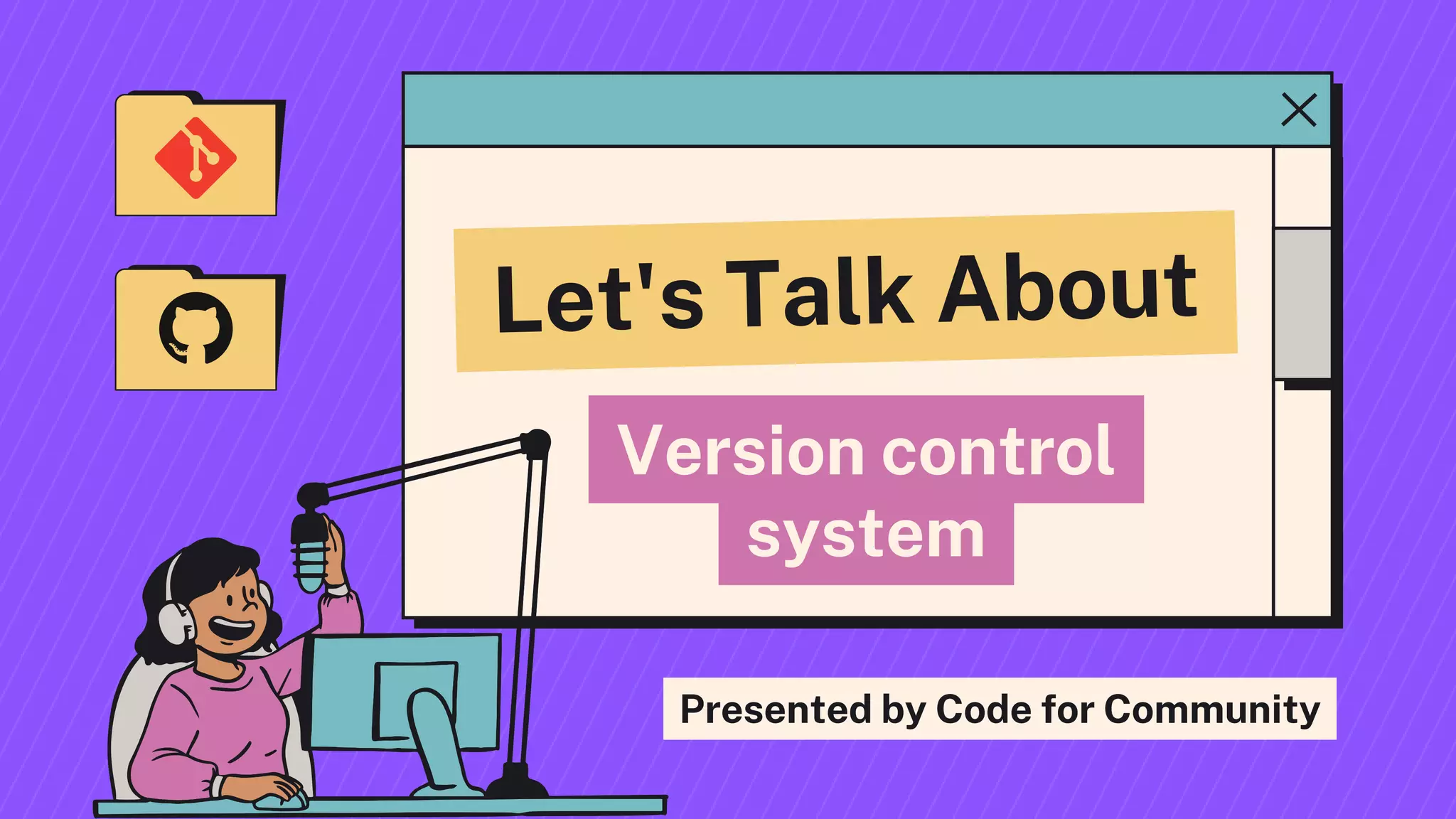 Let's Talk About

Version control system

Presented by Code for Community